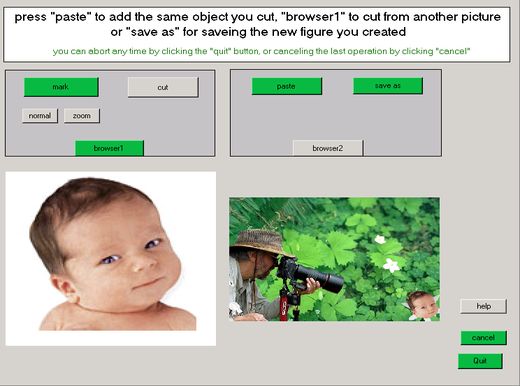 press "paste" to add the same object you cut, "browser1" to cut from another picture or "save as" for saveing the new figure you created

you can abort any time by clicking the "quit" button, or canceling the last operation by clicking "cancel"

mark

cut

normal

zoom

browser1

paste

save as

browser2

help

cancel

Quit